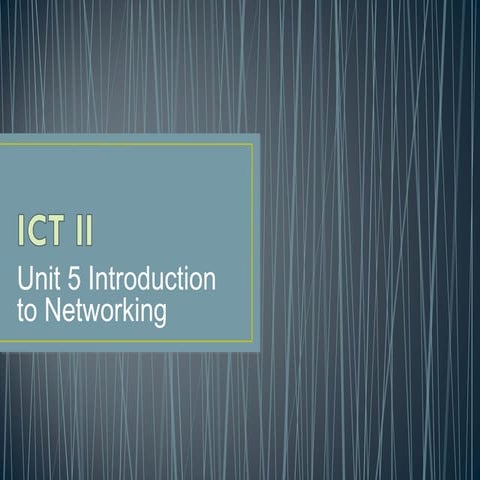 ICT II

Unit 5 Introduction to Networking